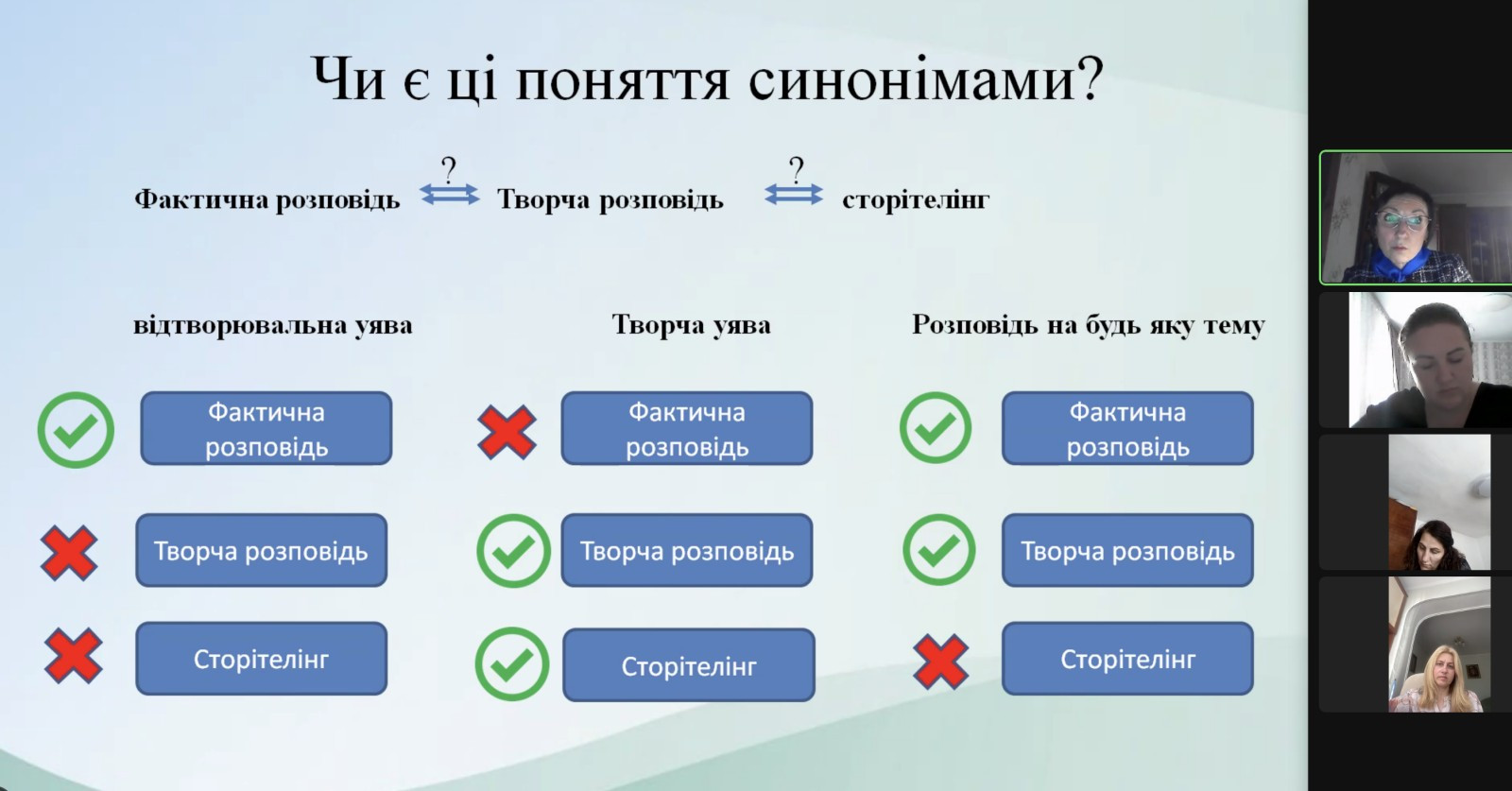 Чи є ці поняття синонімами?

Фактична розповідь ? Творча розповідь ? сторітелінг

відтворювальна уява

Фактична розповідь

Творча розповідь

Сторітелінг

Творча уява

Фактична розповідь

Творча розповідь

Сторітелінг

Розповідь на будь яку тему

Фактична розповідь

Творча розповідь

Сторітелінг